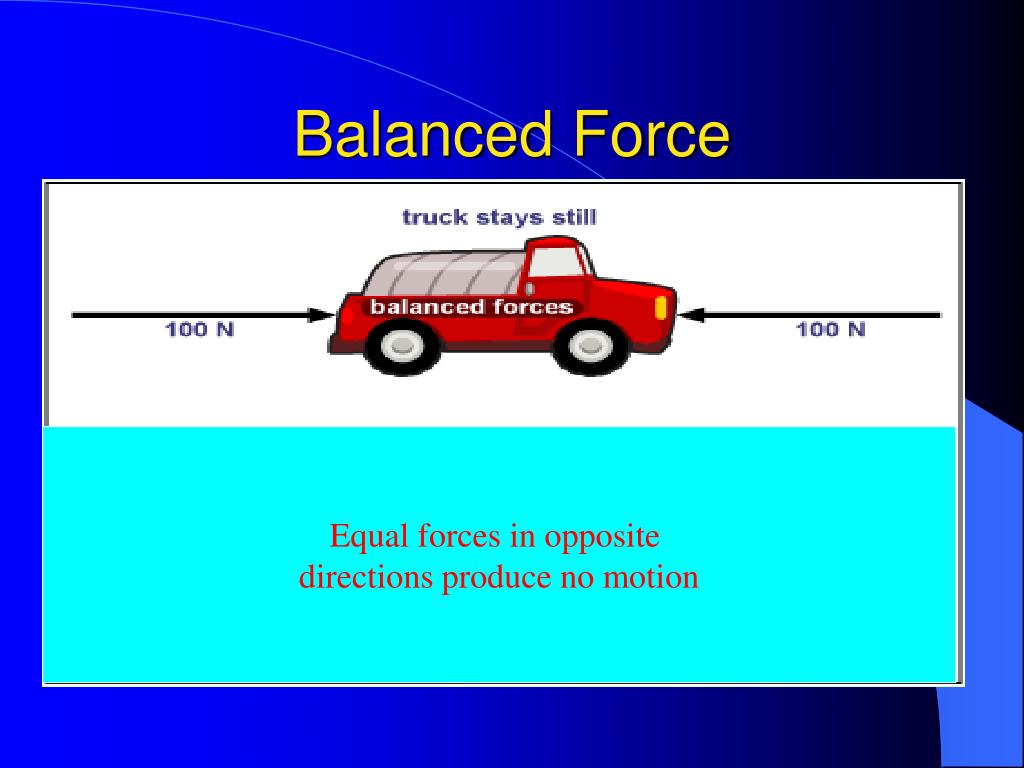 Balanced Force

truck stays still

100 N

balanced forces

100 N

Equal forces in opposite directions produce no motion